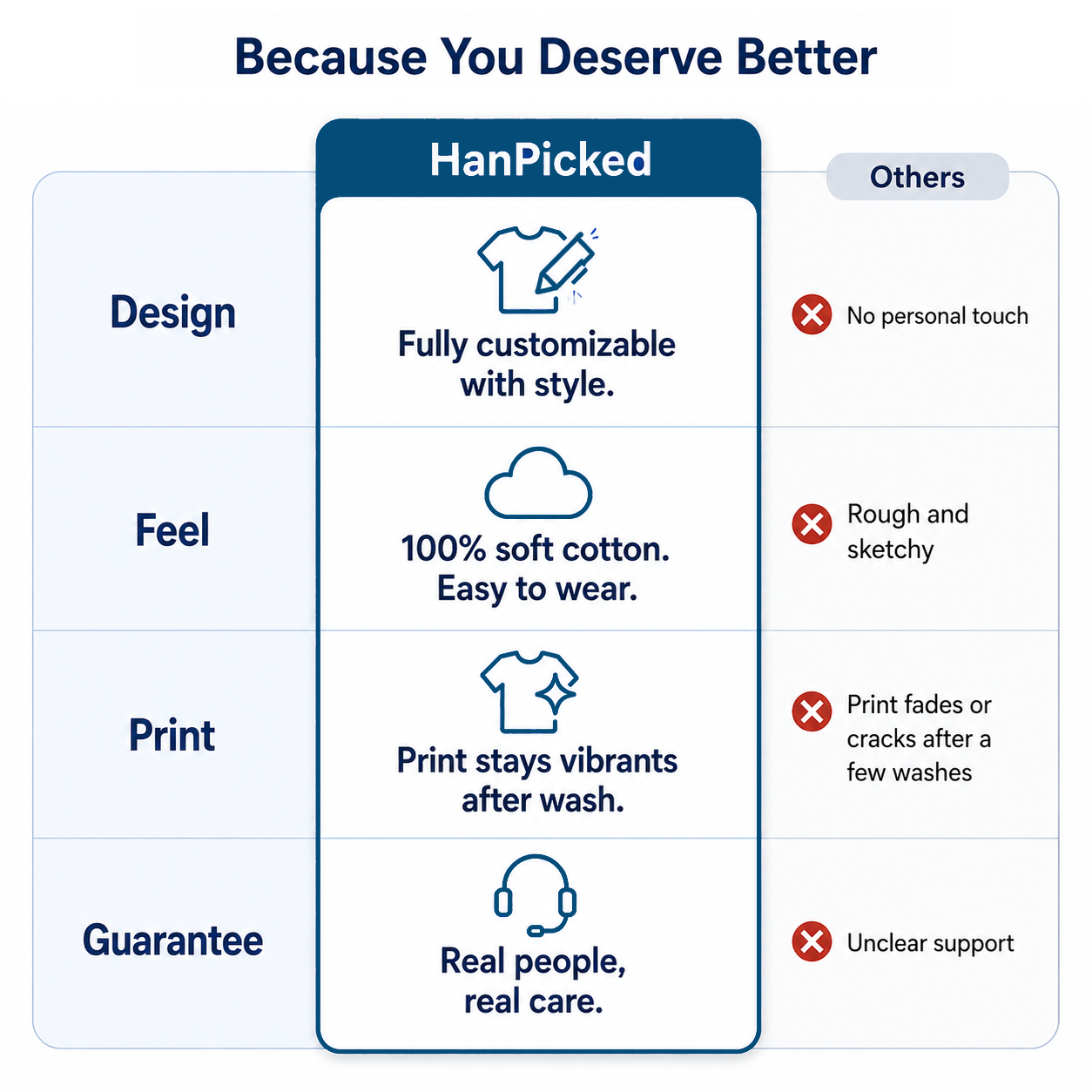 Because You Deserve Better

| | HanPicked | Others |
|---|---|---|
| Design | Fully customizable with style. | No personal touch |
| Feel | 100% soft cotton. Easy to wear. | Rough and sketchy |
| Print | Print stays vibrants after wash. | Print fades or cracks after a few washes |
| Guarantee | Real people, real care. | Unclear support |